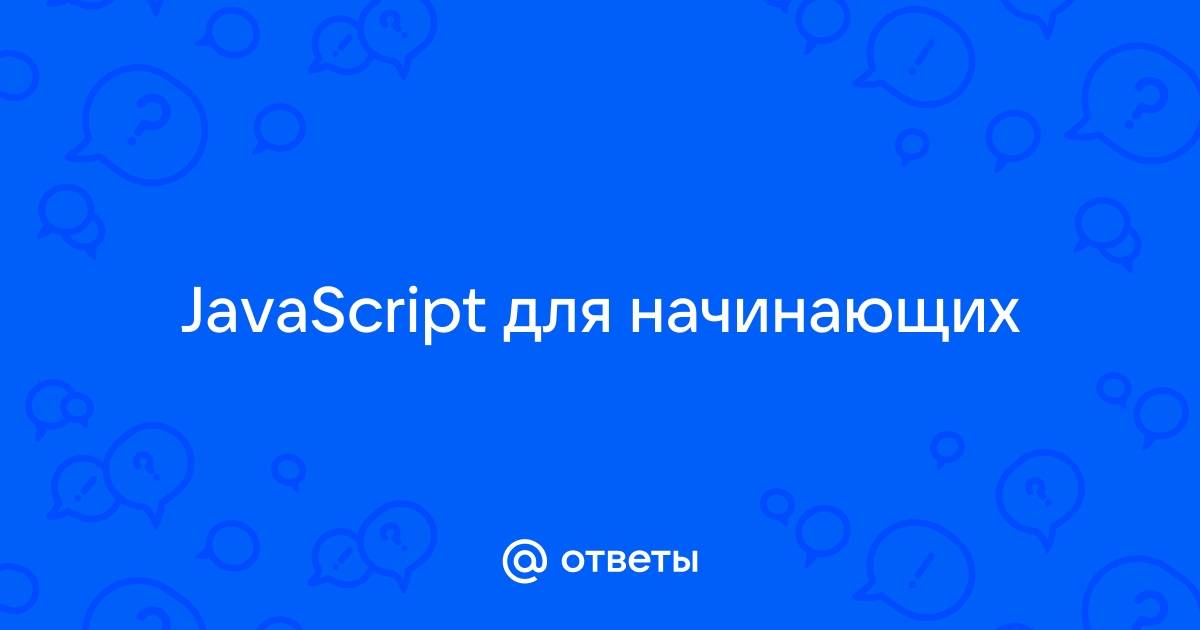 JavaScript для начинающих

@ ответы